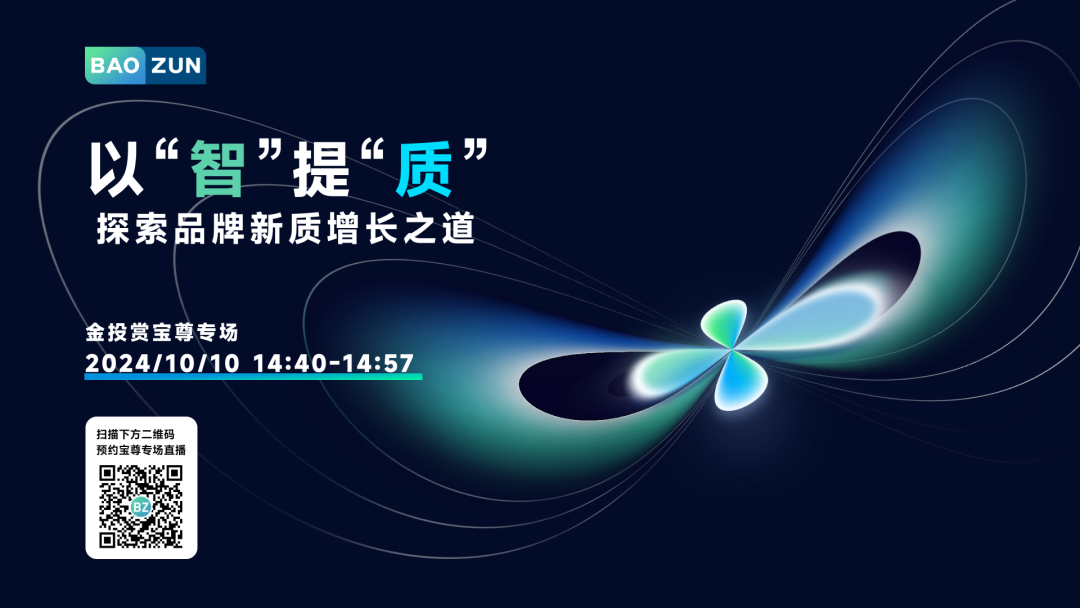 BAO ZUN

以“智”提“质”
探索品牌新质增长之道

金投赏宝尊专场
2024/10/10 14:40-14:57

扫描下方二维码
预约宝尊专场直播

BZ